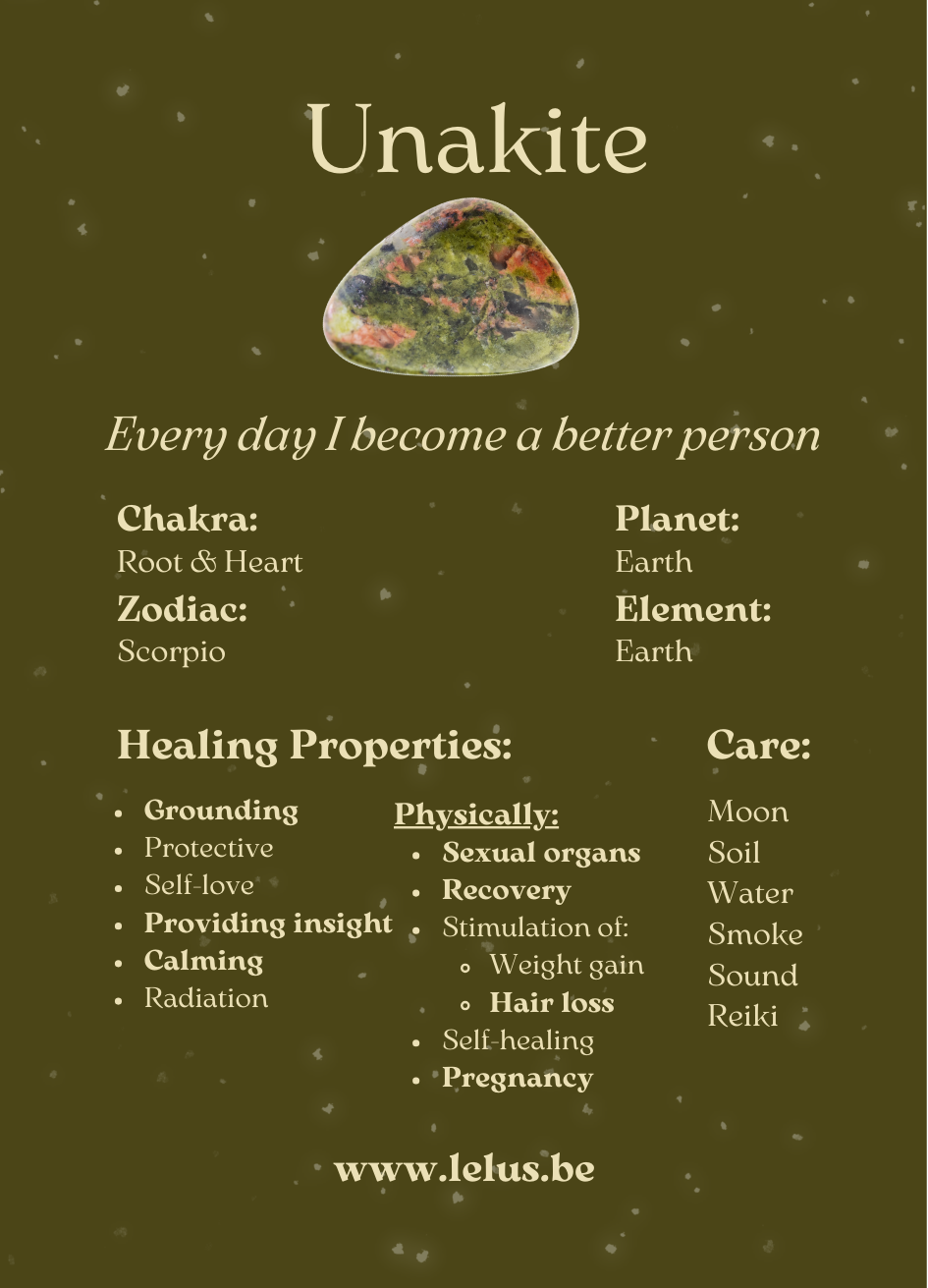 Unakite

Every day I become a better person

Chakra:
Root & Heart

Zodiac:
Scorpio

Planet:
Earth

Element:
Earth

Healing Properties:

- Grounding
- Protective
- Self-love
- Providing insight
- Calming
- Radiation

Physically:
- Sexual organs
- Recovery
- Stimulation of:
  - Weight gain
  - Hair loss
- Self-healing
- Pregnancy

Care:

Moon
Soil
Water
Smoke
Sound
Reiki

www.lelus.be